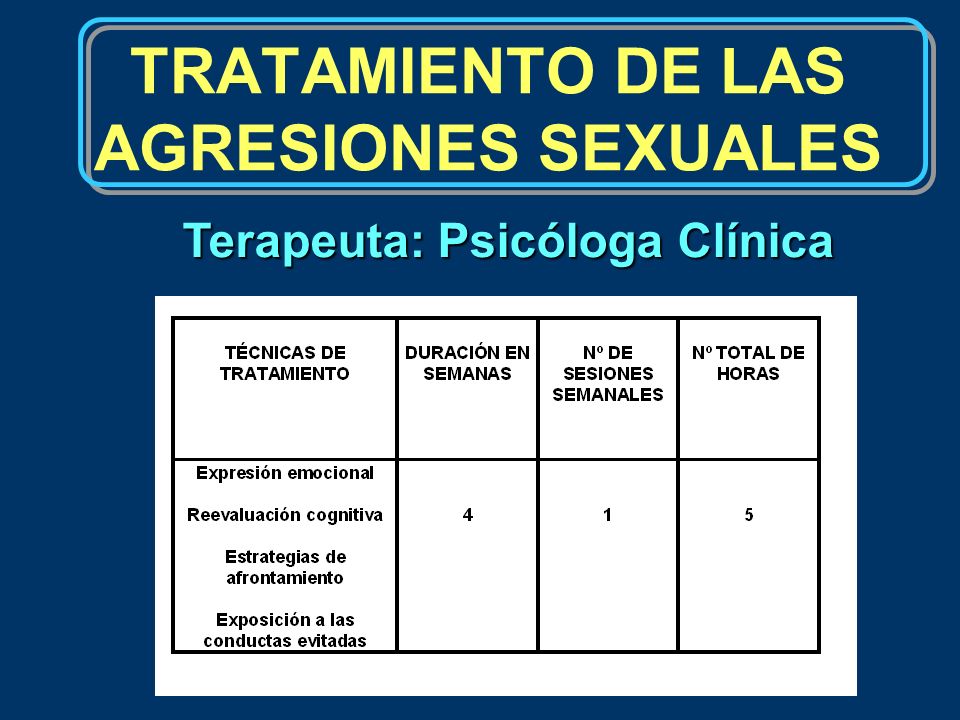 TRATAMIENTO DE LAS AGRESIONES SEXUALES

Terapeuta: Psicóloga Clínica

| TÉCNICAS DE TRATAMIENTO | DURACIÓN EN SEMANAS | Nº DE SESIONES SEMANALES | Nº TOTAL DE HORAS |
|---|---|---|---|
| Expresión emocional<br>Reevaluación cognitiva<br>Estrategias de afrontamiento<br>Exposición a las conductas evitadas | 4 | 1 | 5 |